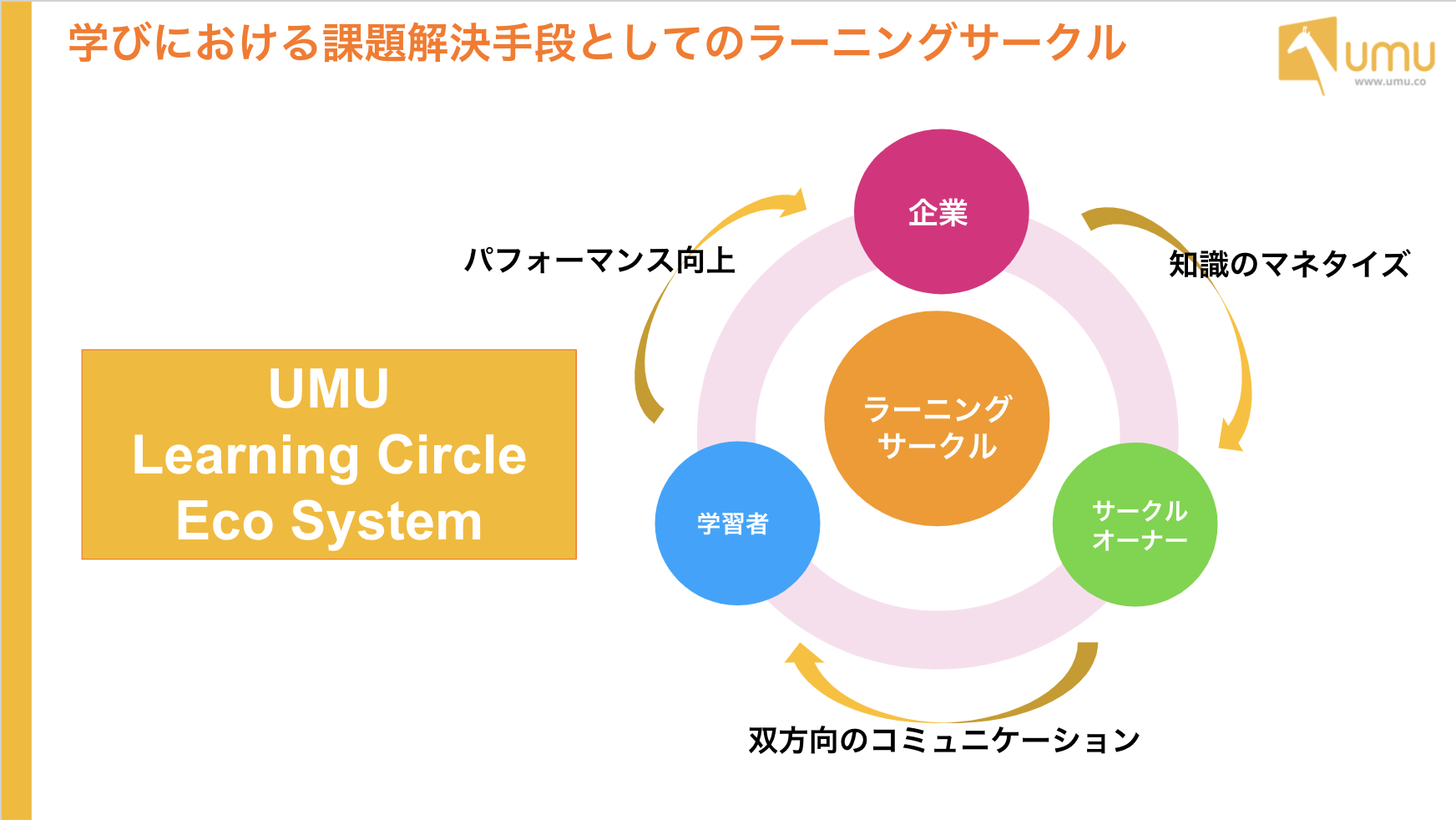 学びにおける課題解決手段としてのラーニングサークル

umu
www.umu.co

UMU
Learning Circle
Eco System

企業

パフォーマンス向上

知識のマネタイズ

ラーニング
サークル

学習者

サークル
オーナー

双方向のコミュニケーション